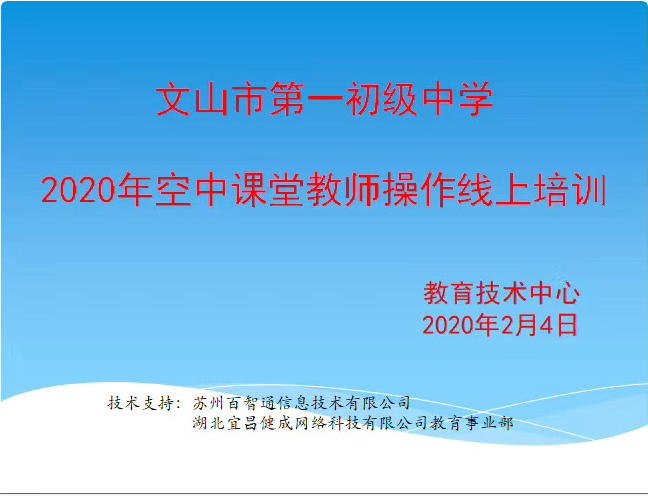 文山市第一初级中学

2020年空中课堂教师操作线上培训

教育技术中心
2020年2月4日

技术支持：苏州百智通信息技术有限公司
湖北宜昌健成网络科技有限公司教育事业部